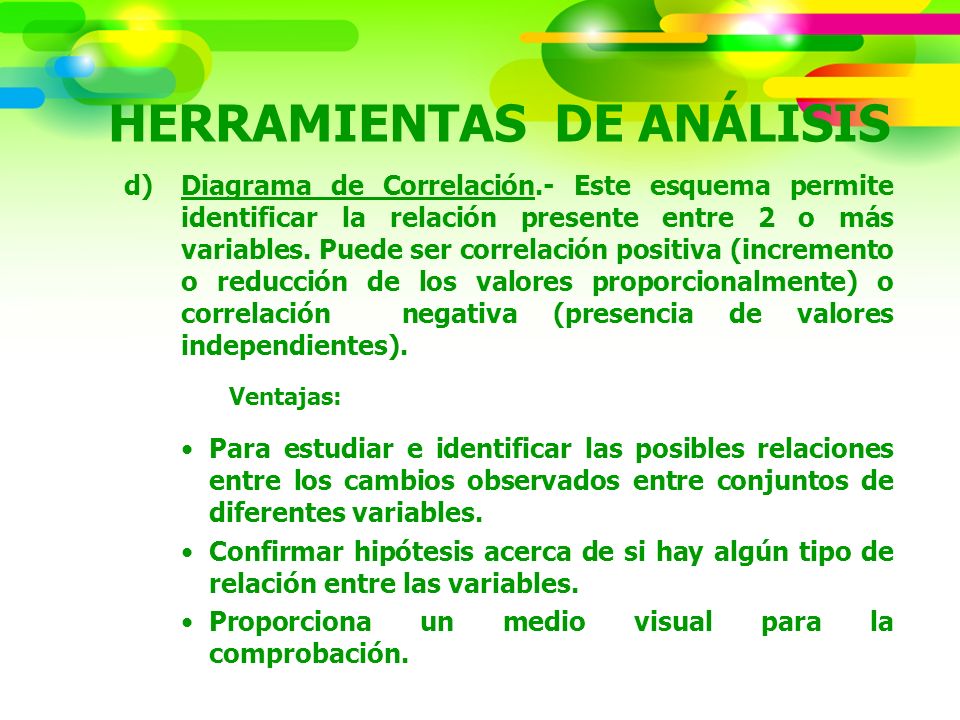 HERRAMIENTAS DE ANÁLISIS

d) Diagrama de Correlación.- Este esquema permite identificar la relación presente entre 2 o más variables. Puede ser correlación positiva (incremento o reducción de los valores proporcionalmente) o correlación negativa (presencia de valores independientes).

Ventajas:

• Para estudiar e identificar las posibles relaciones entre los cambios observados entre conjuntos de diferentes variables.
• Confirmar hipótesis acerca de si hay algún tipo de relación entre las variables.
• Proporciona un medio visual para la comprobación.